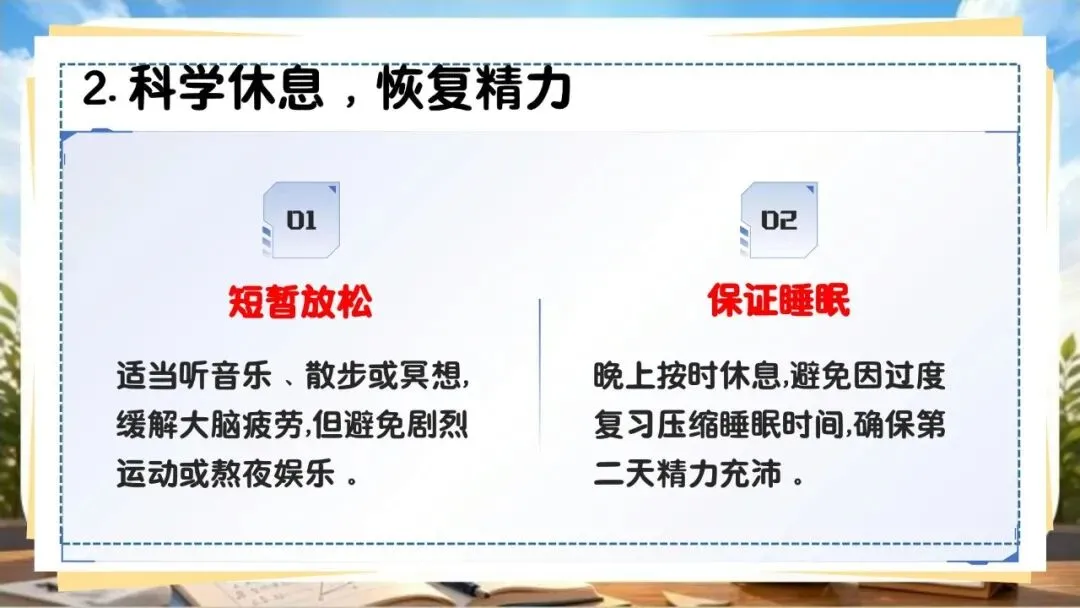 2. 科学休息，恢复精力

01

短暂放松

适当听音乐、散步或冥想,缓解大脑疲劳,但避免剧烈运动或熬夜娱乐。

02

保证睡眠

晚上按时休息,避免因过度复习压缩睡眠时间,确保第二天精力充沛。